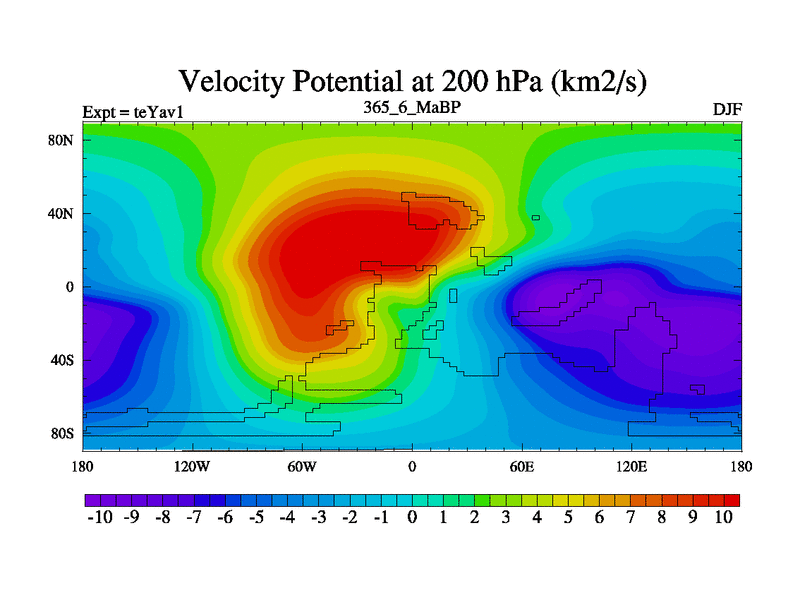 Velocity Potential at 200 hPa (km2/s)

Expt = teYav1

365_6_MaBP

DJF

80N
40N
0
40S
80S

180
120W
60W
0
60E
120E
180

-10 -9 -8 -7 -6 -5 -4 -3 -2 -1 0 1 2 3 4 5 6 7 8 9 10